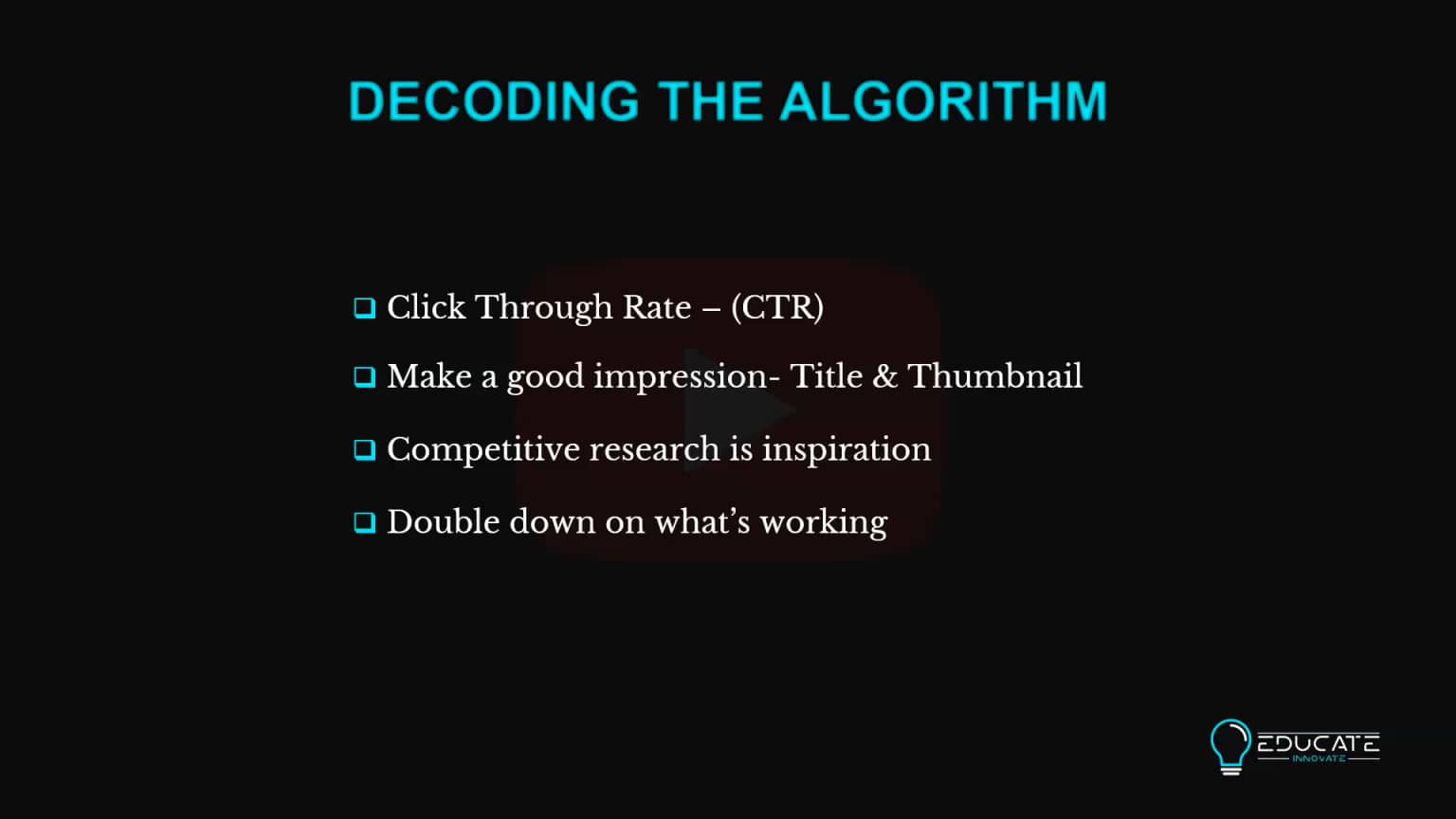 DECODING THE ALGORITHM

❑ Click Through Rate – (CTR)

❑ Make a good impression- Title & Thumbnail

❑ Competitive research is inspiration

❑ Double down on what's working

EDUCATE
INNOVATE